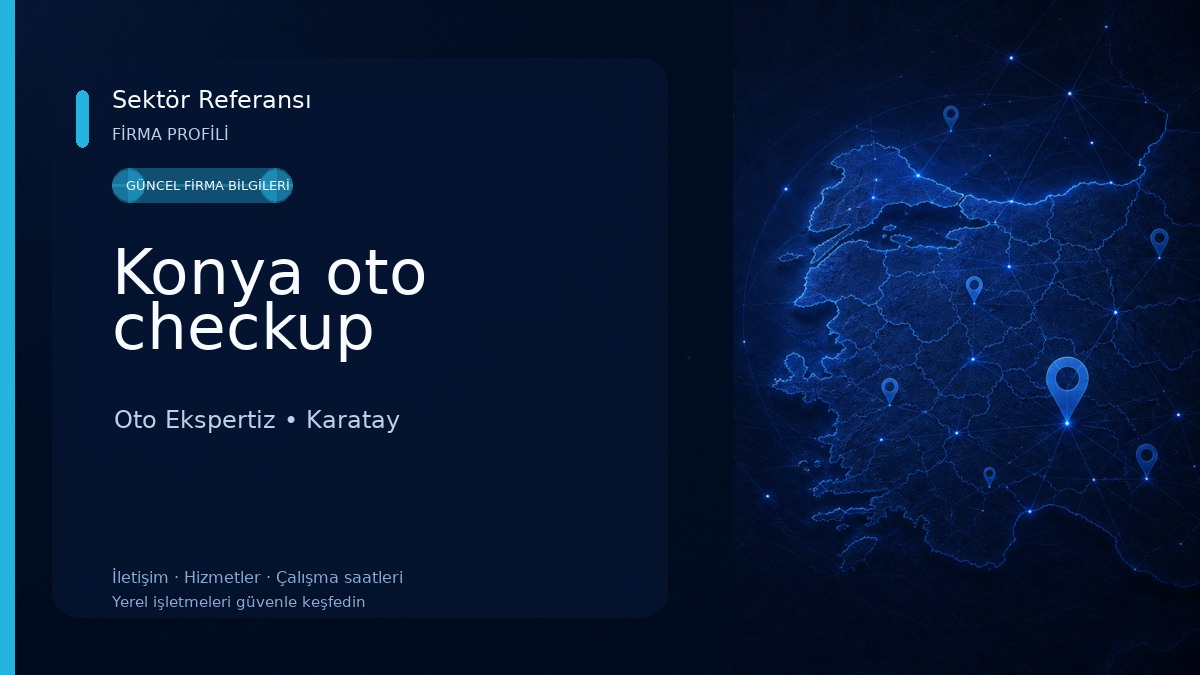 Sektör Referansı
FİRMA PROFİLİ

GÜNCEL FİRMA BİLGİLERİ

Konya oto checkup

Oto Ekspertiz • Karatay

İletişim · Hizmetler · Çalışma saatleri
Yerel işletmeleri güvenle keşfedin